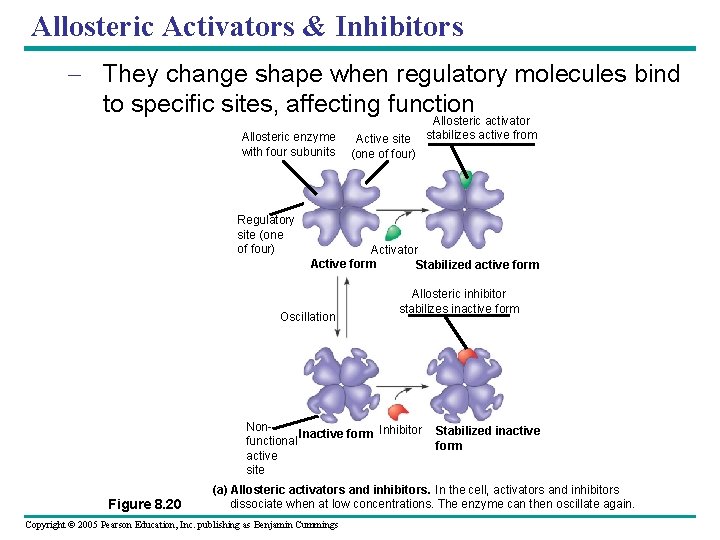 Allosteric Activators & Inhibitors

– They change shape when regulatory molecules bind to specific sites, affecting function

Allosteric enzyme with four subunits

Active site (one of four)

Allosteric activator stabilizes active from

Regulatory site (one of four)

Activator

Active form

Stabilized active form

Oscillation

Allosteric inhibitor stabilizes inactive form

Non-functional active site

Inactive form

Inhibitor

Stabilized inactive form

Figure 8.20

(a) Allosteric activators and inhibitors. In the cell, activators and inhibitors dissociate when at low concentrations. The enzyme can then oscillate again.

Copyright © 2005 Pearson Education, Inc. publishing as Benjamin Cummings